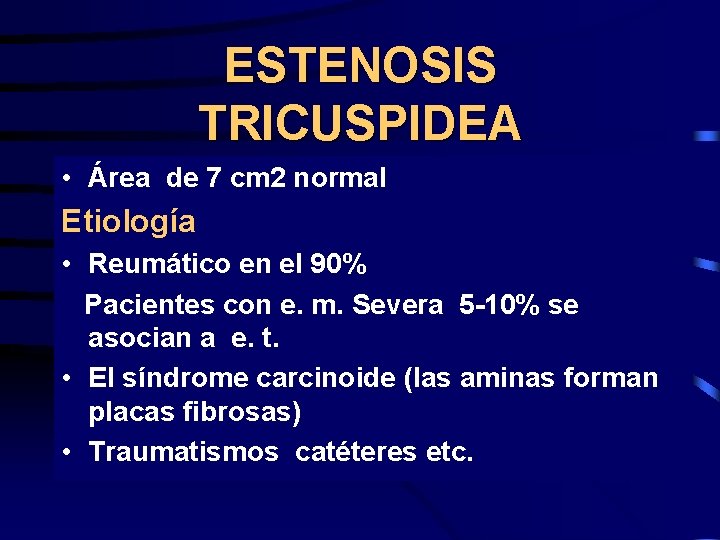 ESTENOSIS TRICUSPIDEA

• Área de 7 cm2 normal

Etiología

• Reumático en el 90%

Pacientes con e. m. Severa 5-10% se asocian a e. t.

• El síndrome carcinoide (las aminas forman placas fibrosas)

• Traumatismos catéteres etc.